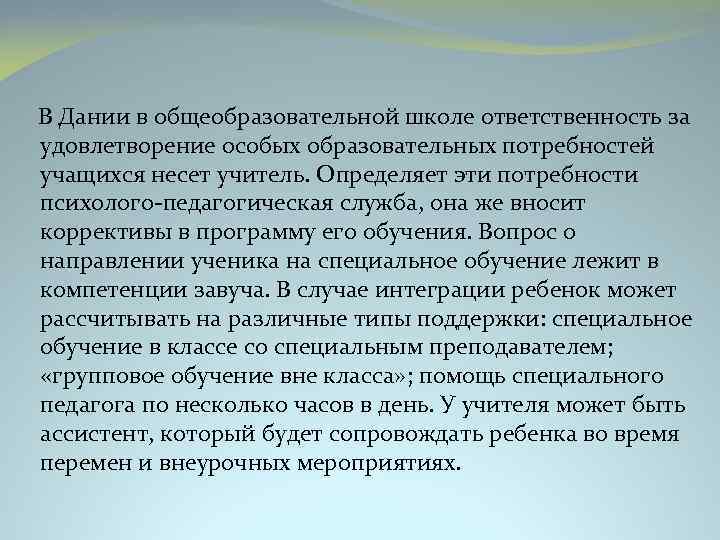 В Дании в общеобразовательной школе ответственность за удовлетворение особых образовательных потребностей учащихся несет учитель. Определяет эти потребности психолого-педагогическая служба, она же вносит коррективы в программу его обучения. Вопрос о направлении ученика на специальное обучение лежит в компетенции завуча. В случае интеграции ребенок может рассчитывать на различные типы поддержки: специальное обучение в классе со специальным преподавателем; «групповое обучение вне класса»; помощь специального педагога по несколько часов в день. У учителя может быть ассистент, который будет сопровождать ребенка во время перемен и внеурочных мероприятиях.